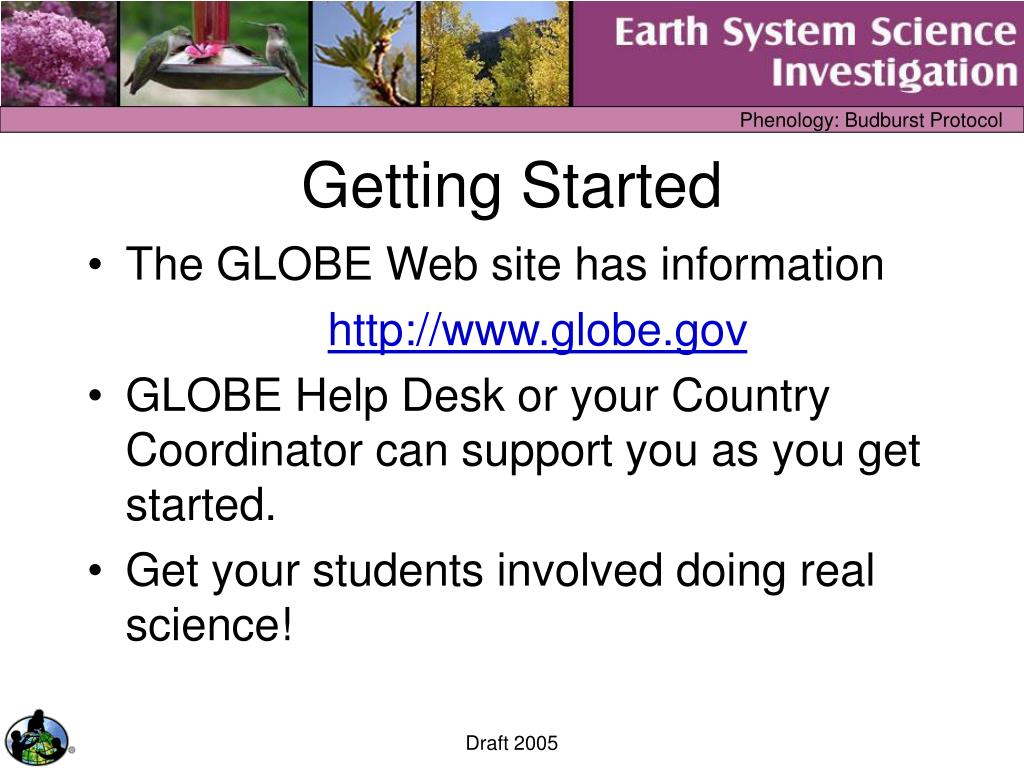 Earth System Science Investigation

Phenology: Budburst Protocol

Getting Started

• The GLOBE Web site has information

http://www.globe.gov

• GLOBE Help Desk or your Country Coordinator can support you as you get started.

• Get your students involved doing real science!

Draft 2005